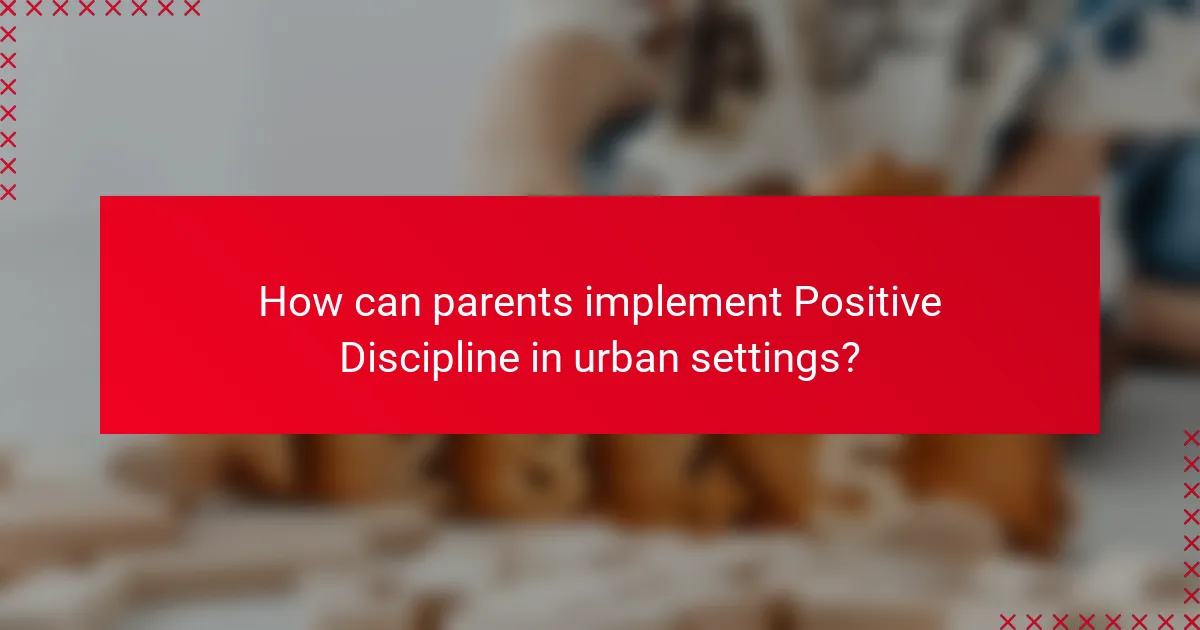 How can parents implement Positive Discipline in urban settings?